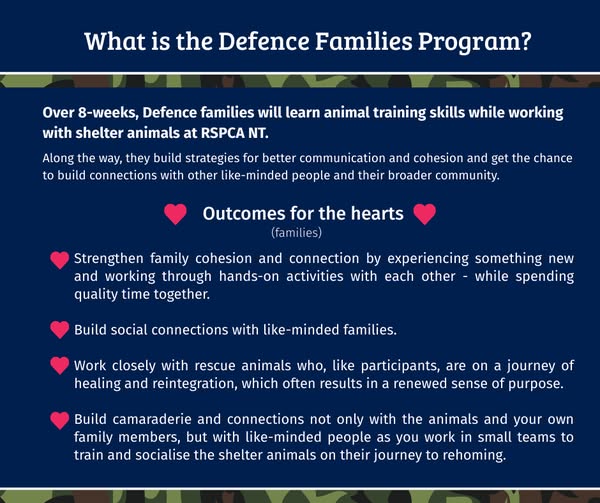 What is the Defence Families Program?

Over 8-weeks, Defence families will learn animal training skills while working with shelter animals at RSPCA NT.

Along the way, they build strategies for better communication and cohesion and get the chance to build connections with other like-minded people and their broader community.

Outcomes for the hearts
(families)

Strengthen family cohesion and connection by experiencing something new and working through hands-on activities with each other - while spending quality time together.

Build social connections with like-minded families.

Work closely with rescue animals who, like participants, are on a journey of healing and reintegration, which often results in a renewed sense of purpose.

Build camaraderie and connections not only with the animals and your own family members, but with like-minded people as you work in small teams to train and socialise the shelter animals on their journey to rehoming.